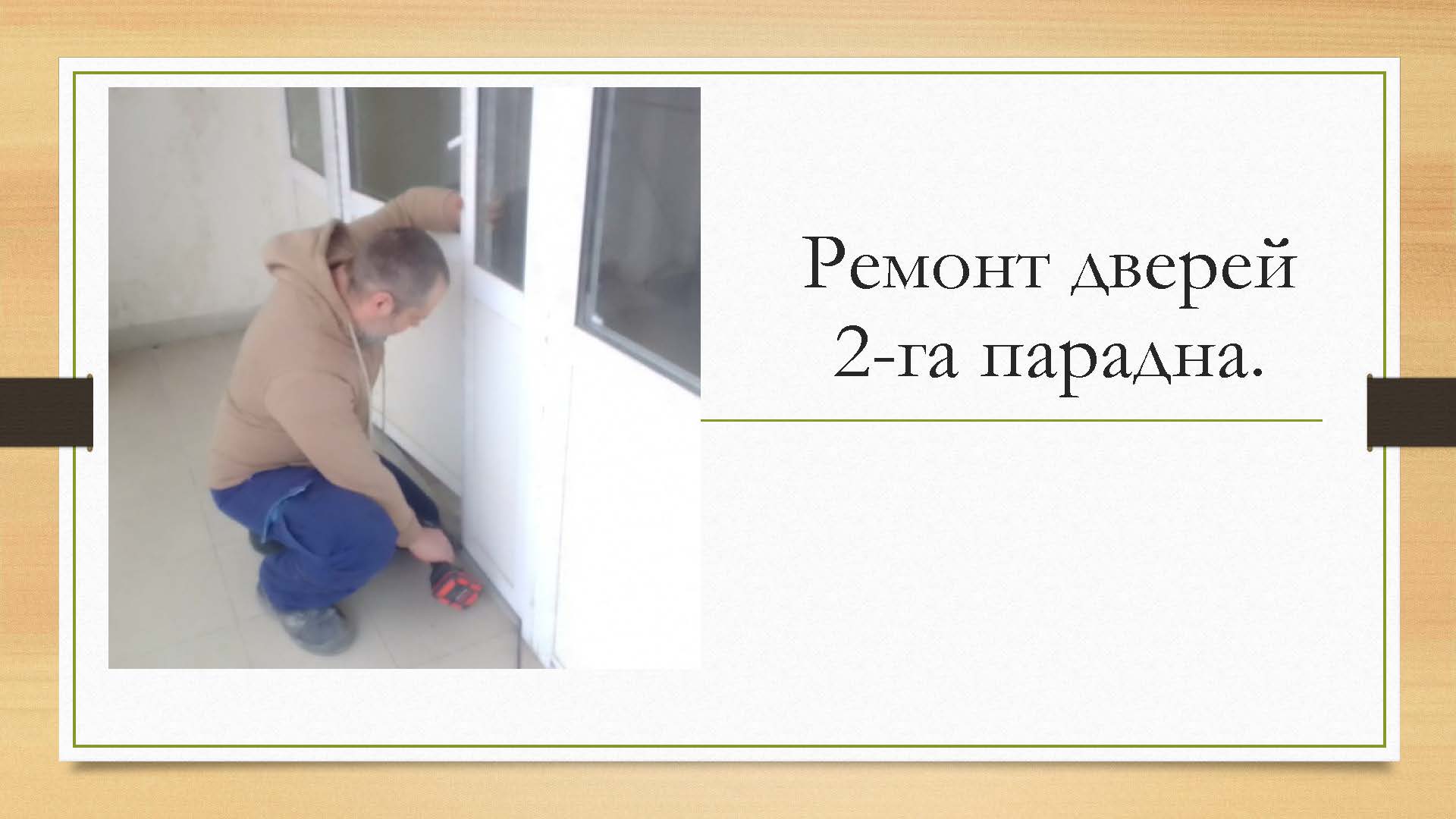 Ремонт дверей 2-га парадна.